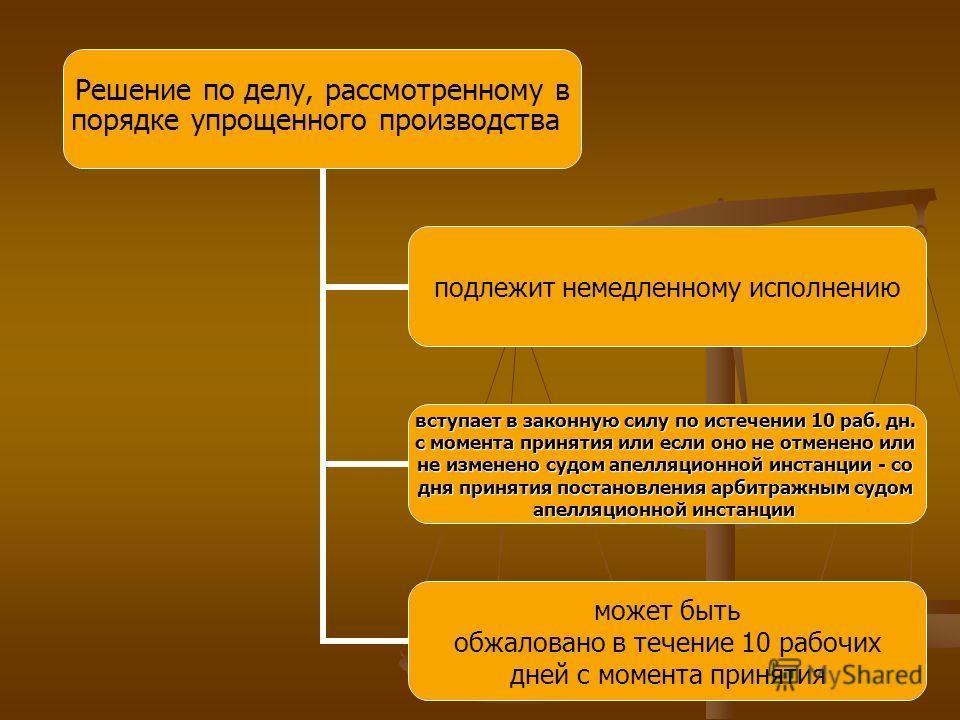 Решение по делу, рассмотренному в порядке упрощенного производства

подлежит немедленному исполнению

вступает в законную силу по истечении 10 раб. дн. с момента принятия или если оно не отменено или не изменено судом апелляционной инстанции - со дня принятия постановления арбитражным судом апелляционной инстанции

может быть обжаловано в течение 10 рабочих дней с момента принятия

MyShared